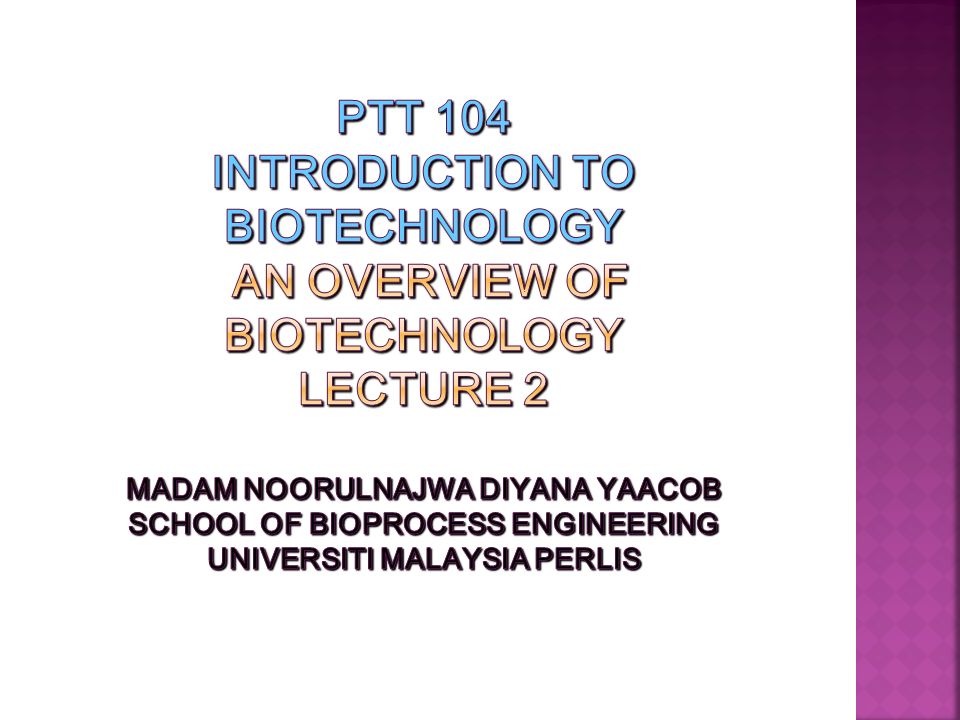 PTT 104
INTRODUCTION TO BIOTECHNOLOGY
AN OVERVIEW OF BIOTECHNOLOGY
LECTURE 2

MADAM NOORULNAJWA DIYANA YAACOB
SCHOOL OF BIOPROCESS ENGINEERING
UNIVERSITI MALAYSIA PERLIS